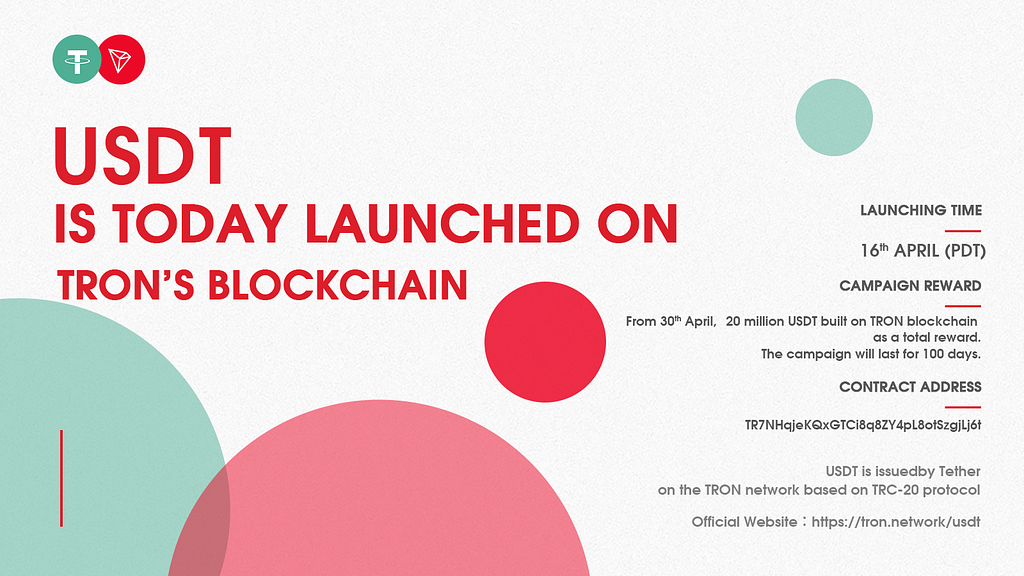 USDT
IS TODAY LAUNCHED ON
TRON'S BLOCKCHAIN

LAUNCHING TIME

16th APRIL (PDT)

CAMPAIGN REWARD

From 30th April, 20 million USDT built on TRON blockchain as a total reward.
The campaign will last for 100 days.

CONTRACT ADDRESS

TR7NHqjeKQxGTCi8q8ZY4pL8otSzgjLj6t

USDT is issuedby Tether on the TRON network based on TRC-20 protocol

Official Website：https://tron.network/usdt